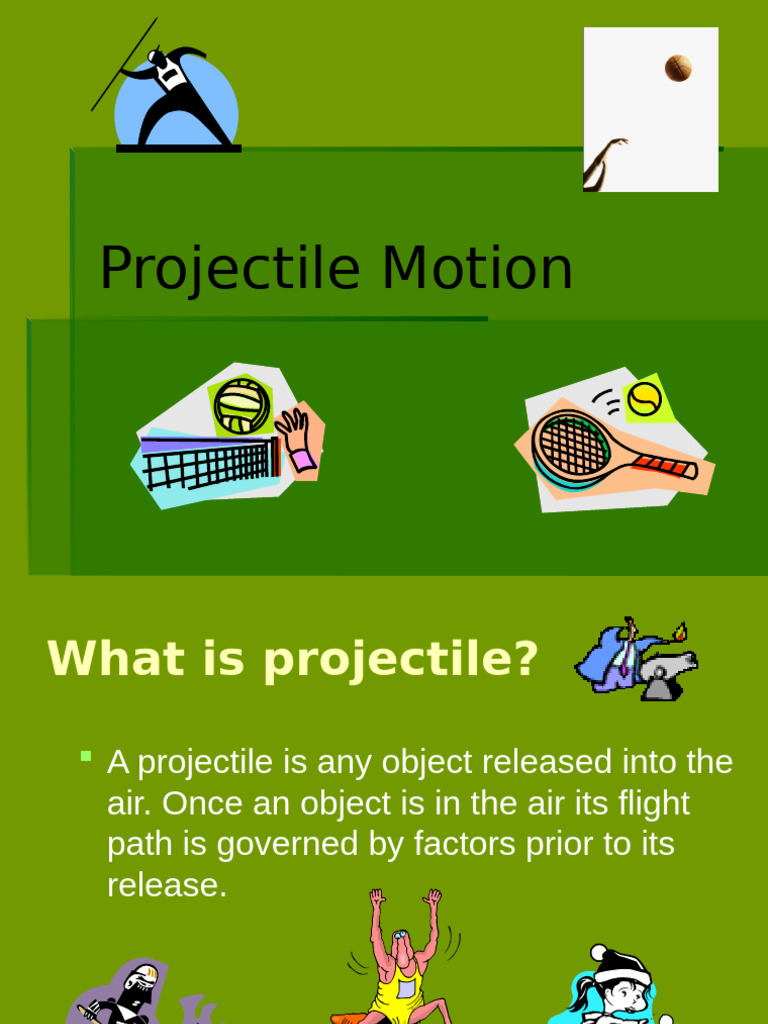 Projectile Motion

What is projectile?

A projectile is any object released into the air. Once an object is in the air its flight path is governed by factors prior to its release.